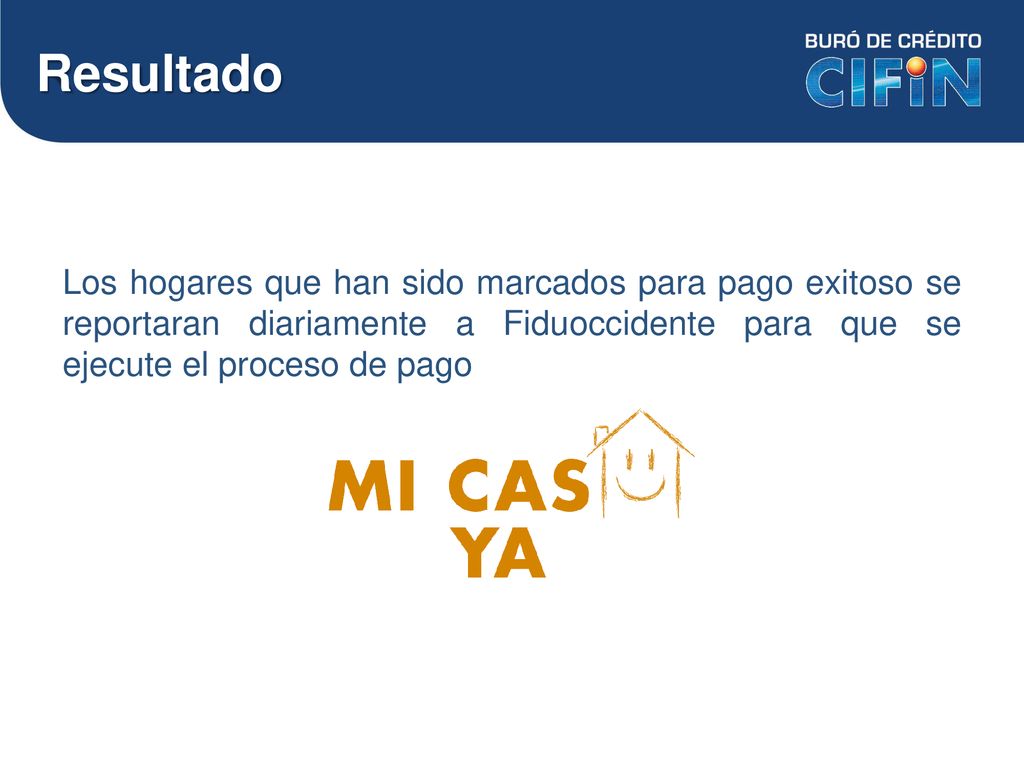 Resultado

BURÓ DE CRÉDITO
CIFIN

Los hogares que han sido marcados para pago exitoso se reportaran diariamente a Fiduoccidente para que se ejecute el proceso de pago

MI CAS
YA